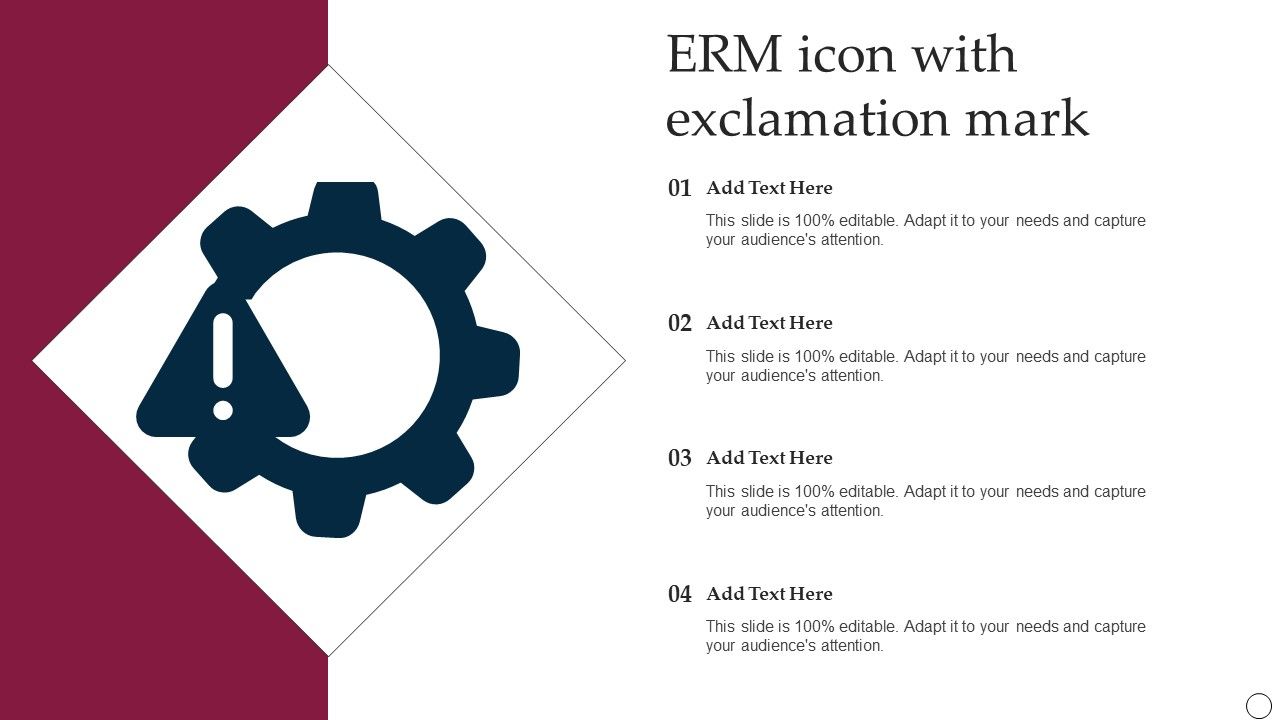 ERM icon with exclamation mark

01 Add Text Here
This slide is 100% editable. Adapt it to your needs and capture your audience's attention.

02 Add Text Here
This slide is 100% editable. Adapt it to your needs and capture your audience's attention.

03 Add Text Here
This slide is 100% editable. Adapt it to your needs and capture your audience's attention.

04 Add Text Here
This slide is 100% editable. Adapt it to your needs and capture your audience's attention.